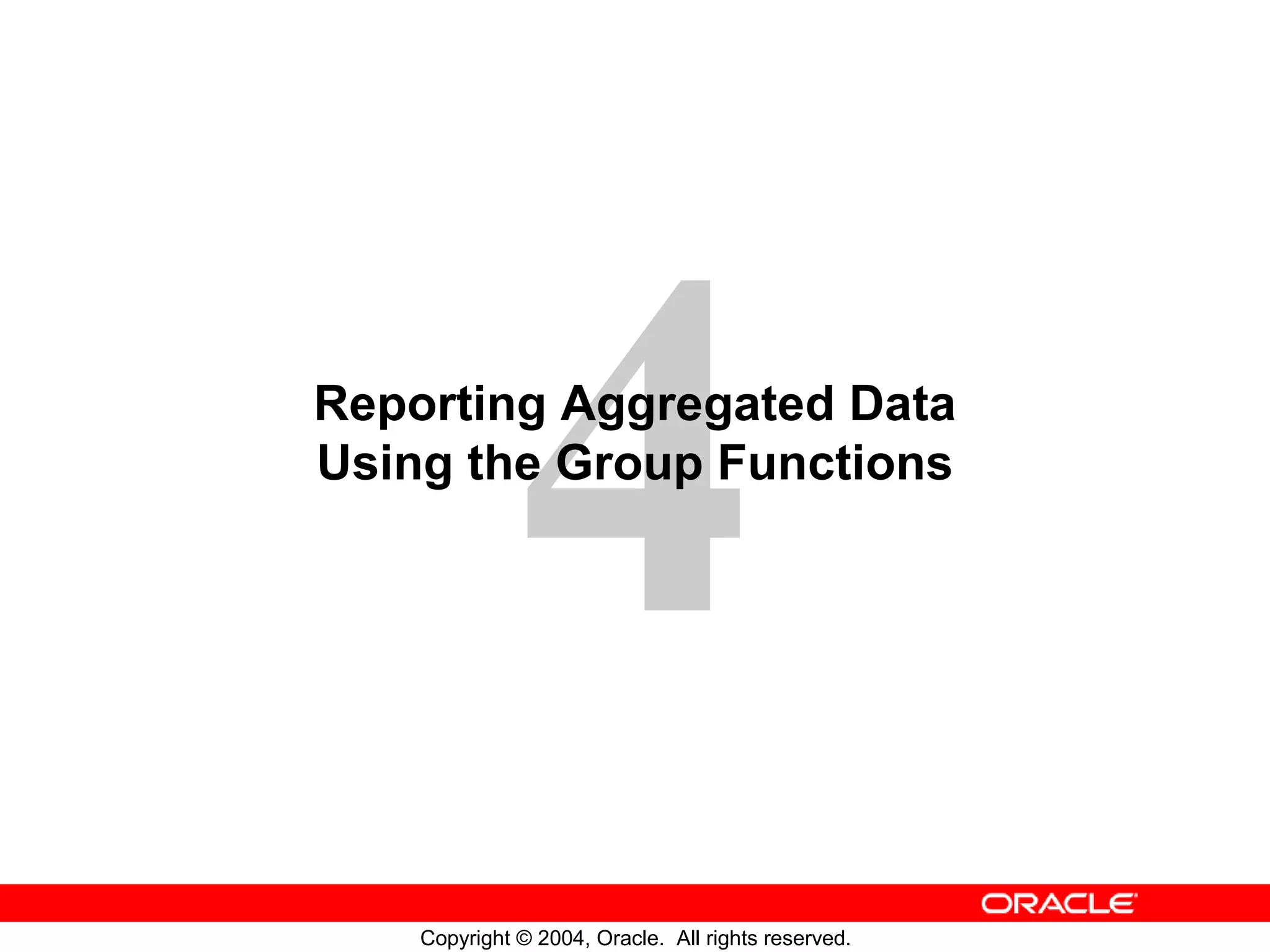 4

Reporting Aggregated Data Using the Group Functions

ORACLE

Copyright © 2004, Oracle. All rights reserved.